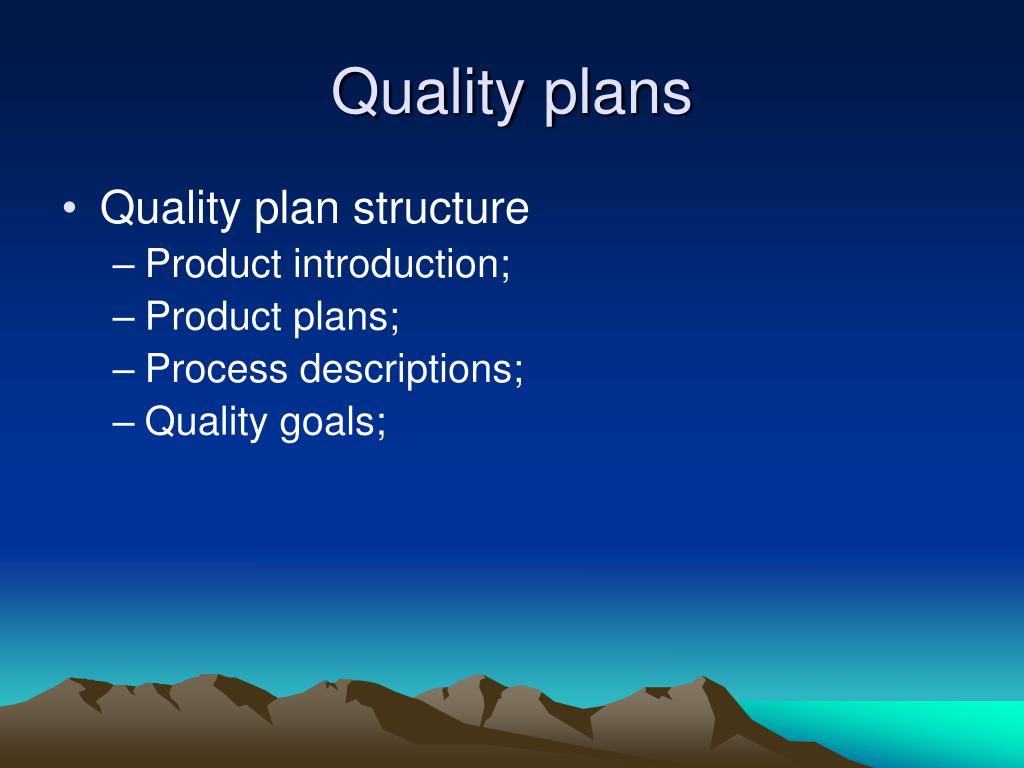 Quality plans

• Quality plan structure
– Product introduction;
– Product plans;
– Process descriptions;
– Quality goals;